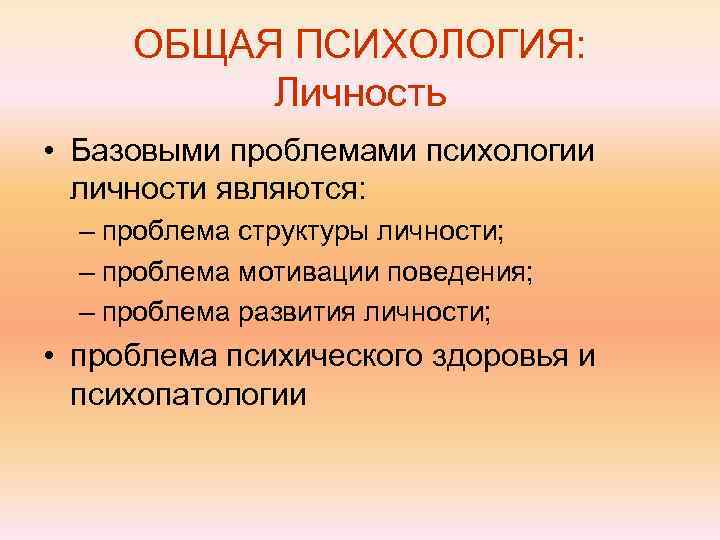 ОБЩАЯ ПСИХОЛОГИЯ:
Личность

• Базовыми проблемами психологии личности являются:
– проблема структуры личности;
– проблема мотивации поведения;
– проблема развития личности;
• проблема психического здоровья и психопатологии